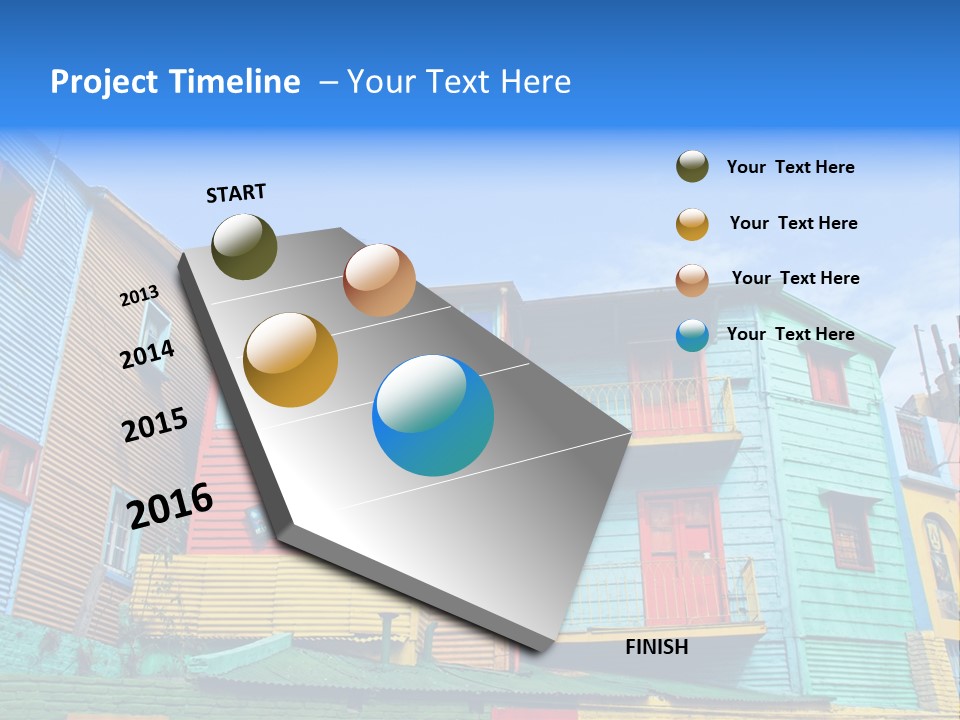 Project Timeline – Your Text Here

START

2013

2014

2015

2016

FINISH

Your Text Here

Your Text Here

Your Text Here

Your Text Here